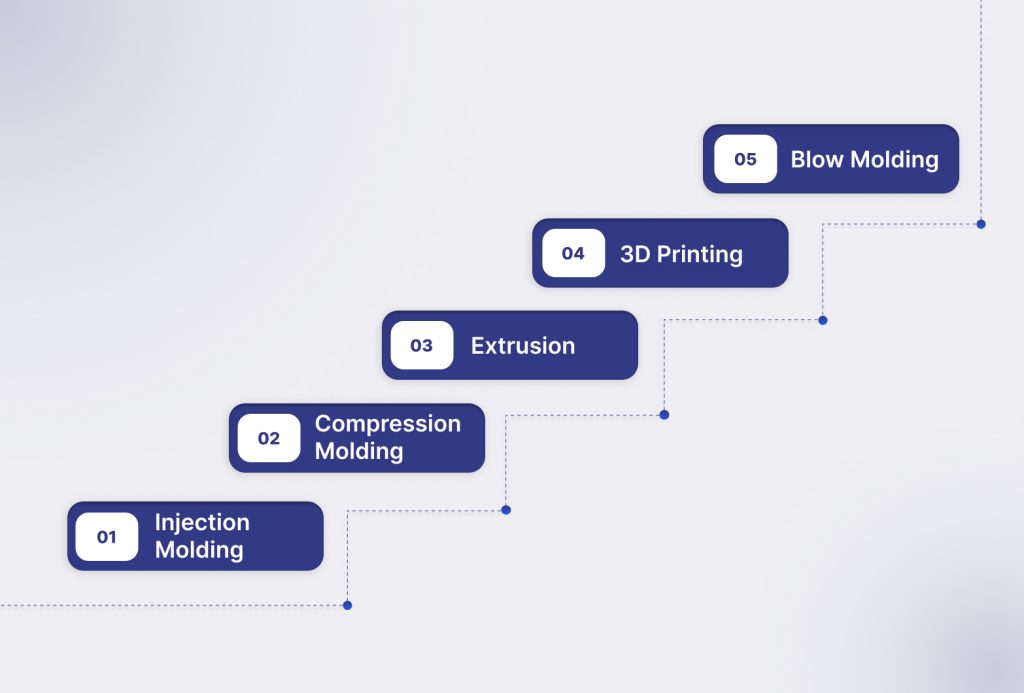 05 Blow Molding

04 3D Printing

03 Extrusion

02 Compression Molding

01 Injection Molding